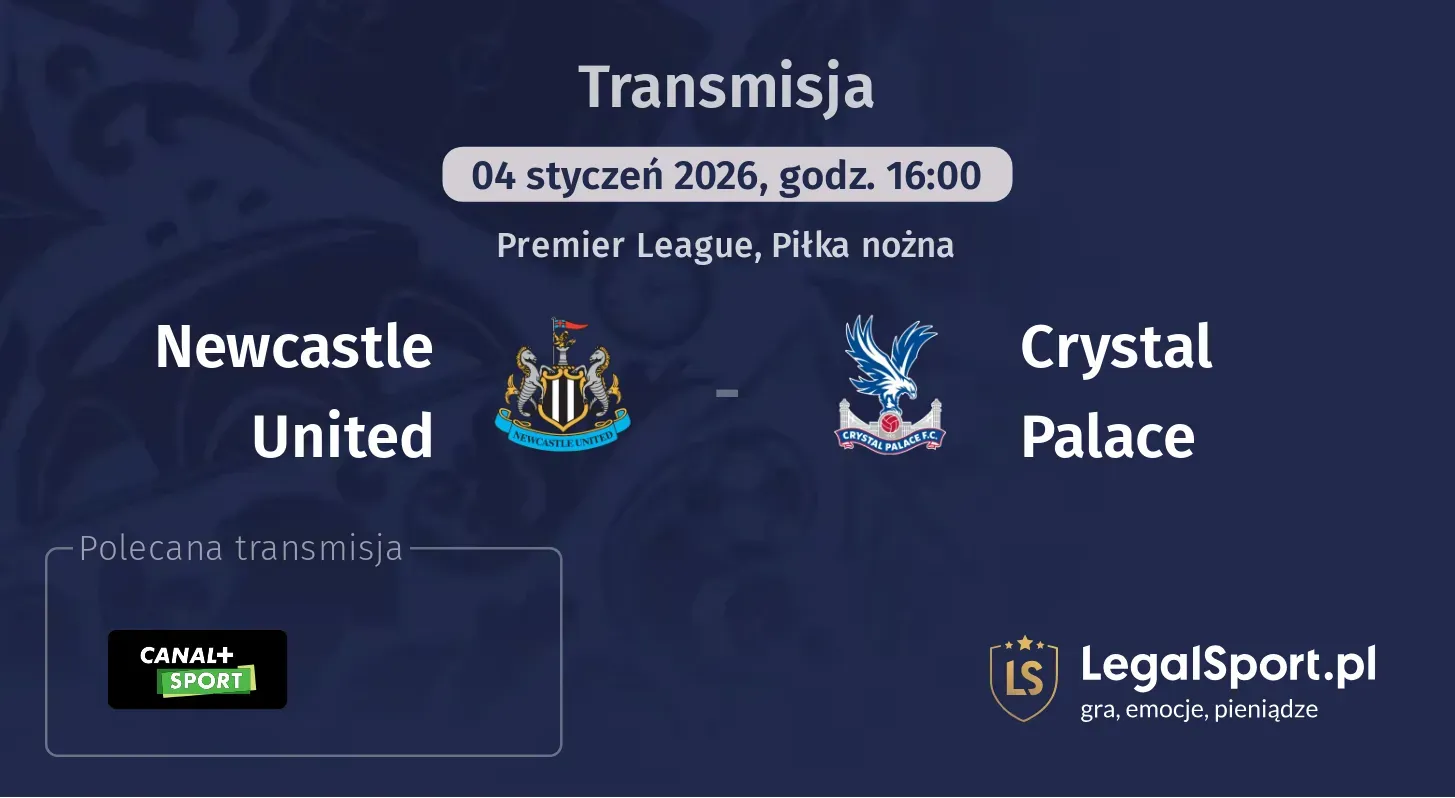 Transmisja

04 styczeń 2026, godz. 16:00

Premier League, Piłka nożna

Newcastle United

NEWCASTLE UNITED

-

CRYSTAL PALACE F.C.

Crystal Palace

Polecana transmisja

CANAL+ SPORT

LS

LegalSport.pl

gra, emocje, pieniądze